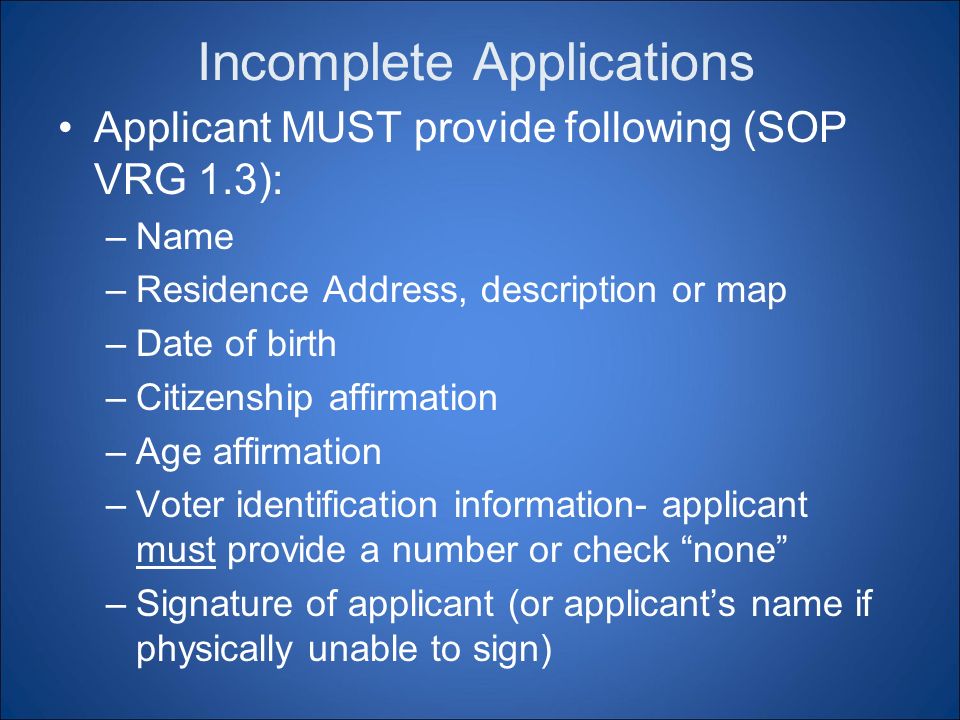 Incomplete Applications

• Applicant MUST provide following (SOP VRG 1.3):

– Name

– Residence Address, description or map

– Date of birth

– Citizenship affirmation

– Age affirmation

– Voter identification information- applicant must provide a number or check “none”

– Signature of applicant (or applicant’s name if physically unable to sign)